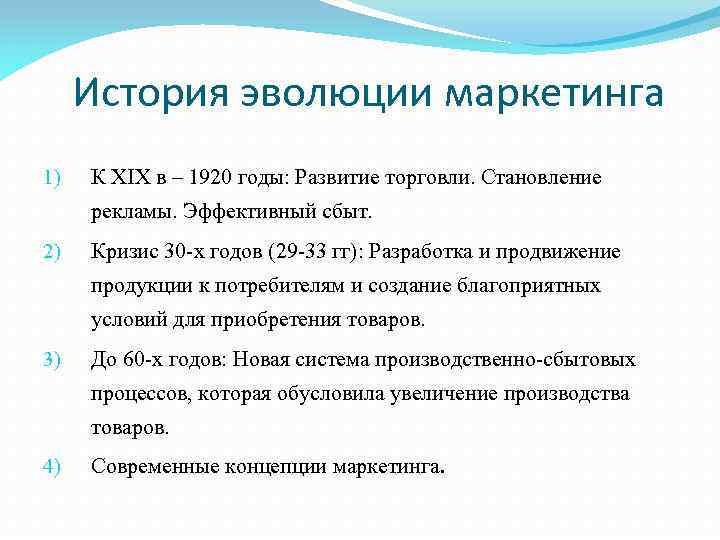 История эволюции маркетинга

1) К XIX в – 1920 годы: Развитие торговли. Становление рекламы. Эффективный сбыт.

2) Кризис 30-х годов (29-33 гг): Разработка и продвижение продукции к потребителям и создание благоприятных условий для приобретения товаров.

3) До 60-х годов: Новая система производственно-сбытовых процессов, которая обусловила увеличение производства товаров.

4) Современные концепции маркетинга.